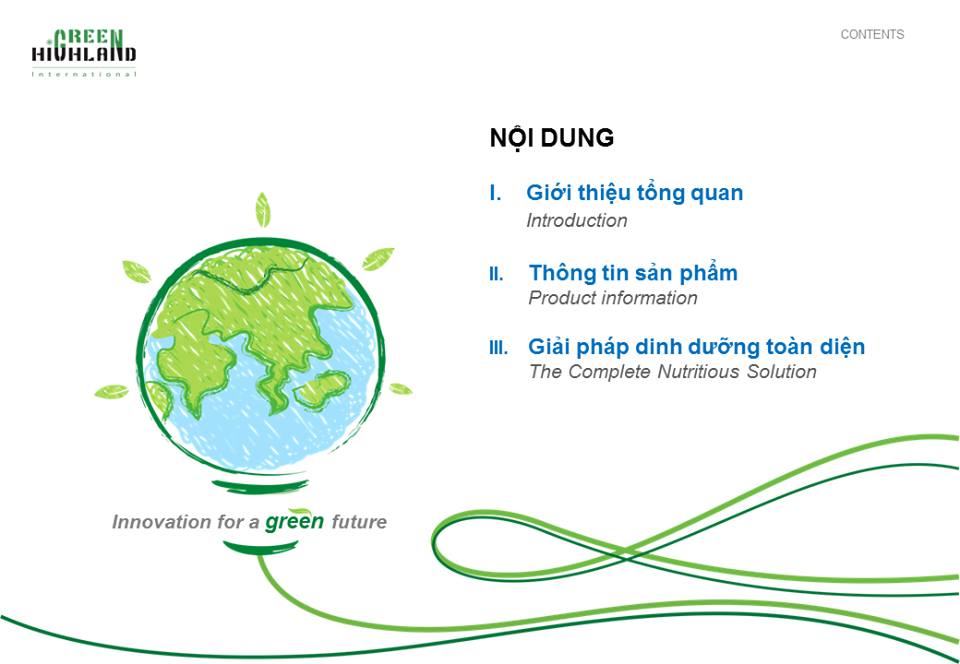 GREEN
HIGHLAND
International

CONTENTS

NỘI DUNG

I. Giới thiệu tổng quan
Introduction

II. Thông tin sản phẩm
Product information

III. Giải pháp dinh dưỡng toàn diện
The Complete Nutritious Solution

Innovation for a green future